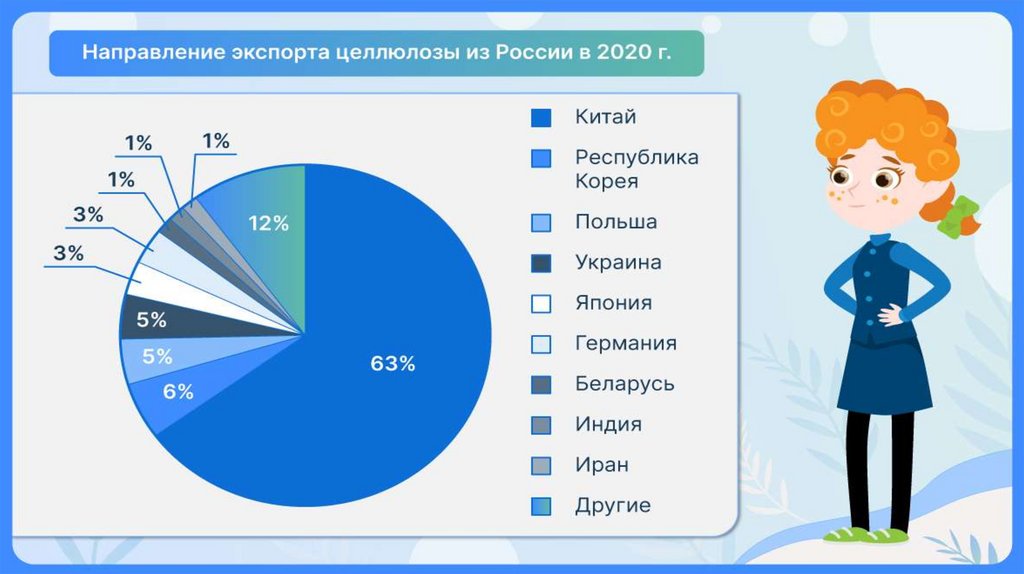 Направление экспорта целлюлозы из России в 2020 г.

1%
1%
1%
3%
3%
5%
5%
6%
12%
63%

Китай
Республика Корея
Польша
Украина
Япония
Германия
Беларусь
Индия
Иран
Другие